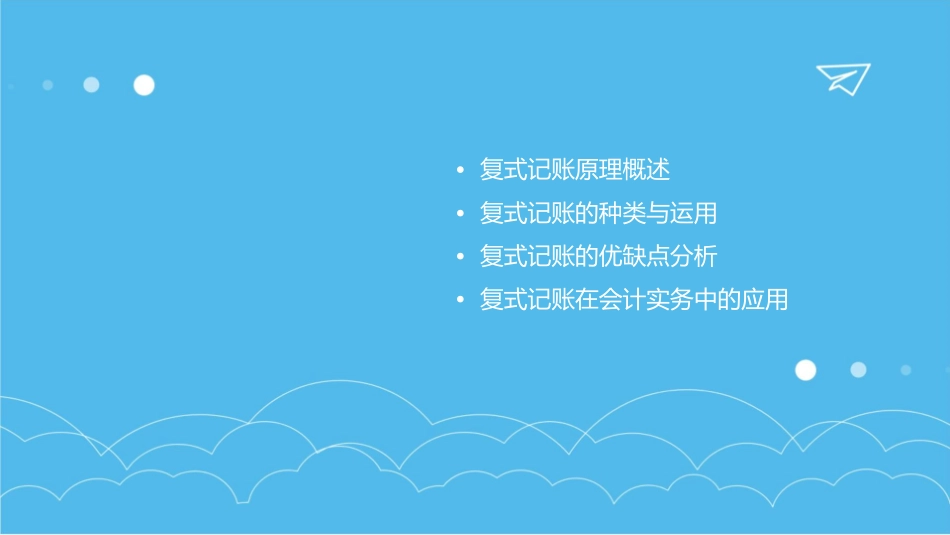 • 复式记账原理概述
• 复式记账的种类与运用
• 复式记账的优缺点分析
• 复式记账在会计实务中的应用